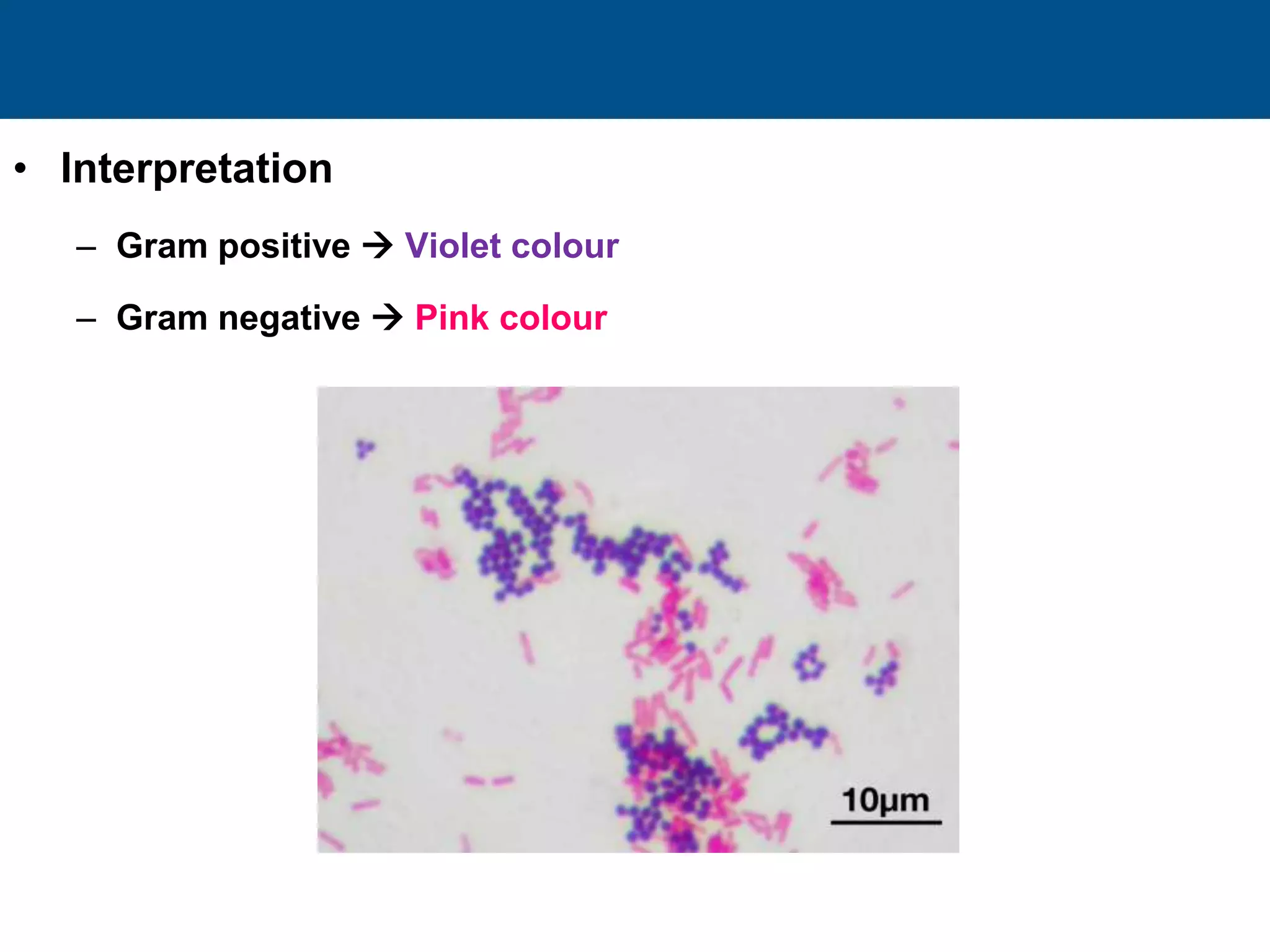 • Interpretation

– Gram positive → Violet colour

– Gram negative → Pink colour

10μm